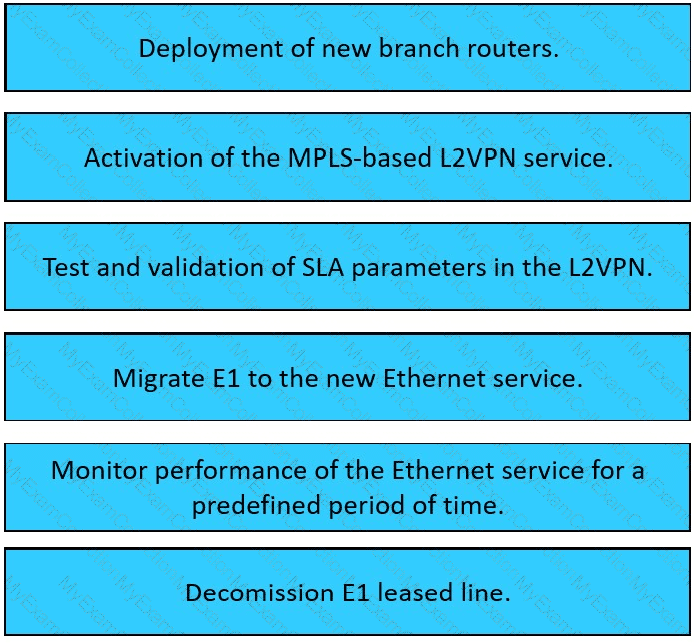 Deployment of new branch routers.

Activation of the MPLS-based L2VPN service.

Test and validation of SLA parameters in the L2VPN.

Migrate E1 to the new Ethernet service.

Monitor performance of the Ethernet service for a predefined period of time.

Decomission E1 leased line.